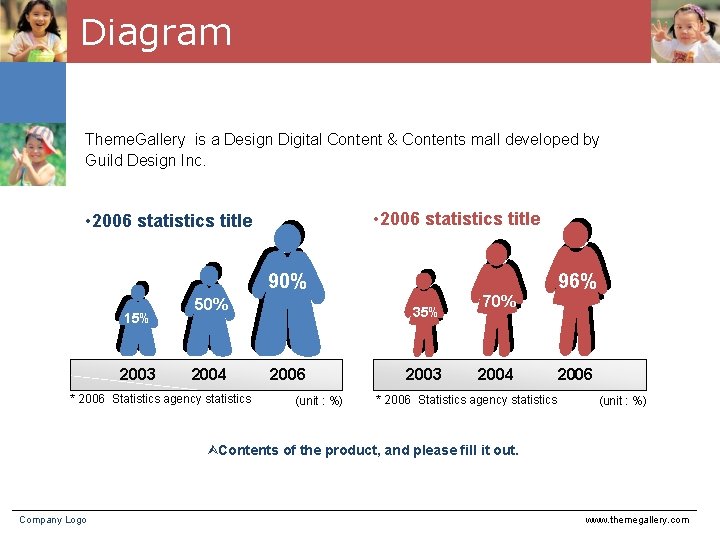 Diagram

ThemeGallery is a Design Digital Content & Contents mall developed by Guild Design Inc.

•2006 statistics title

15%
50%
90%

2003 2004 2006

* 2006 Statistics agency statistics (unit : %)

•2006 statistics title

35%
70%
96%

2003 2004 2006

* 2006 Statistics agency statistics (unit : %)

Contents of the product, and please fill it out.

Company Logo

www.themegallery.com